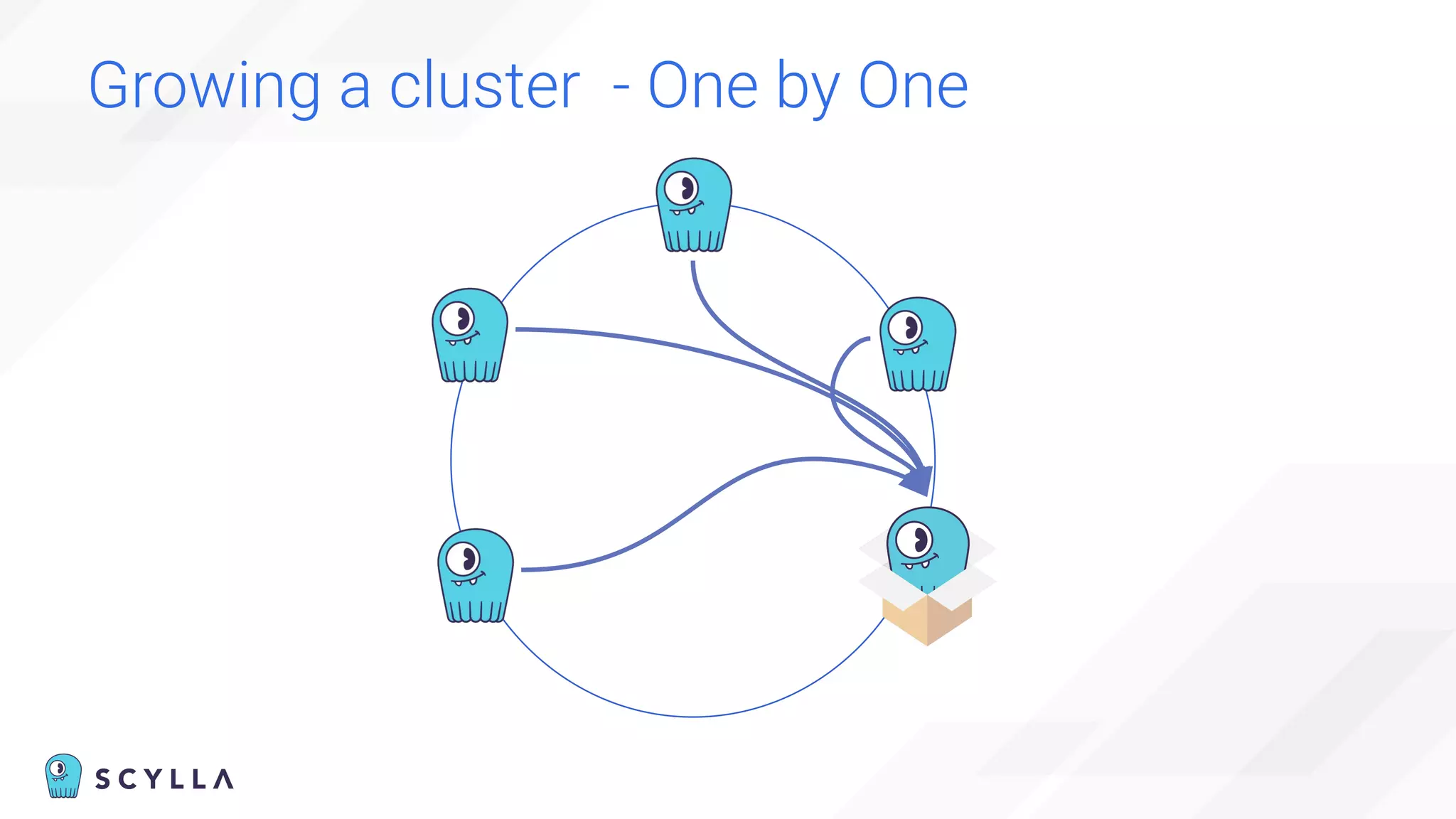 Growing a cluster  - One by One

SCYLLA